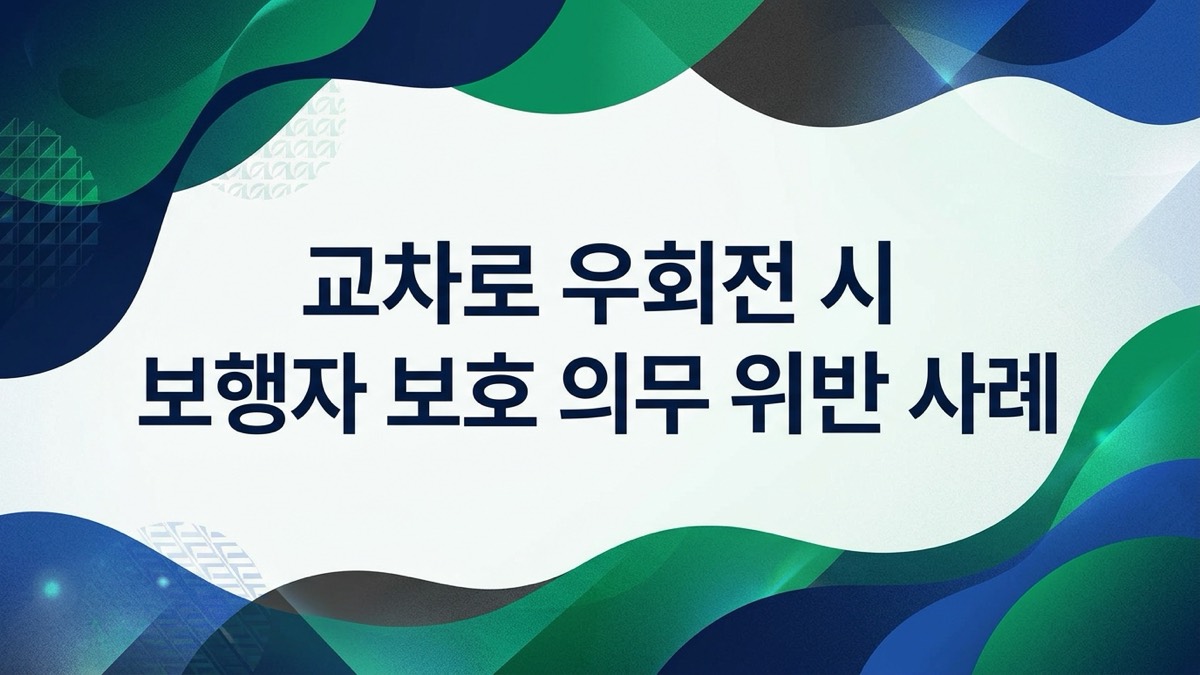 교차로 우회전 시
보행자 보호 의무 위반 사례